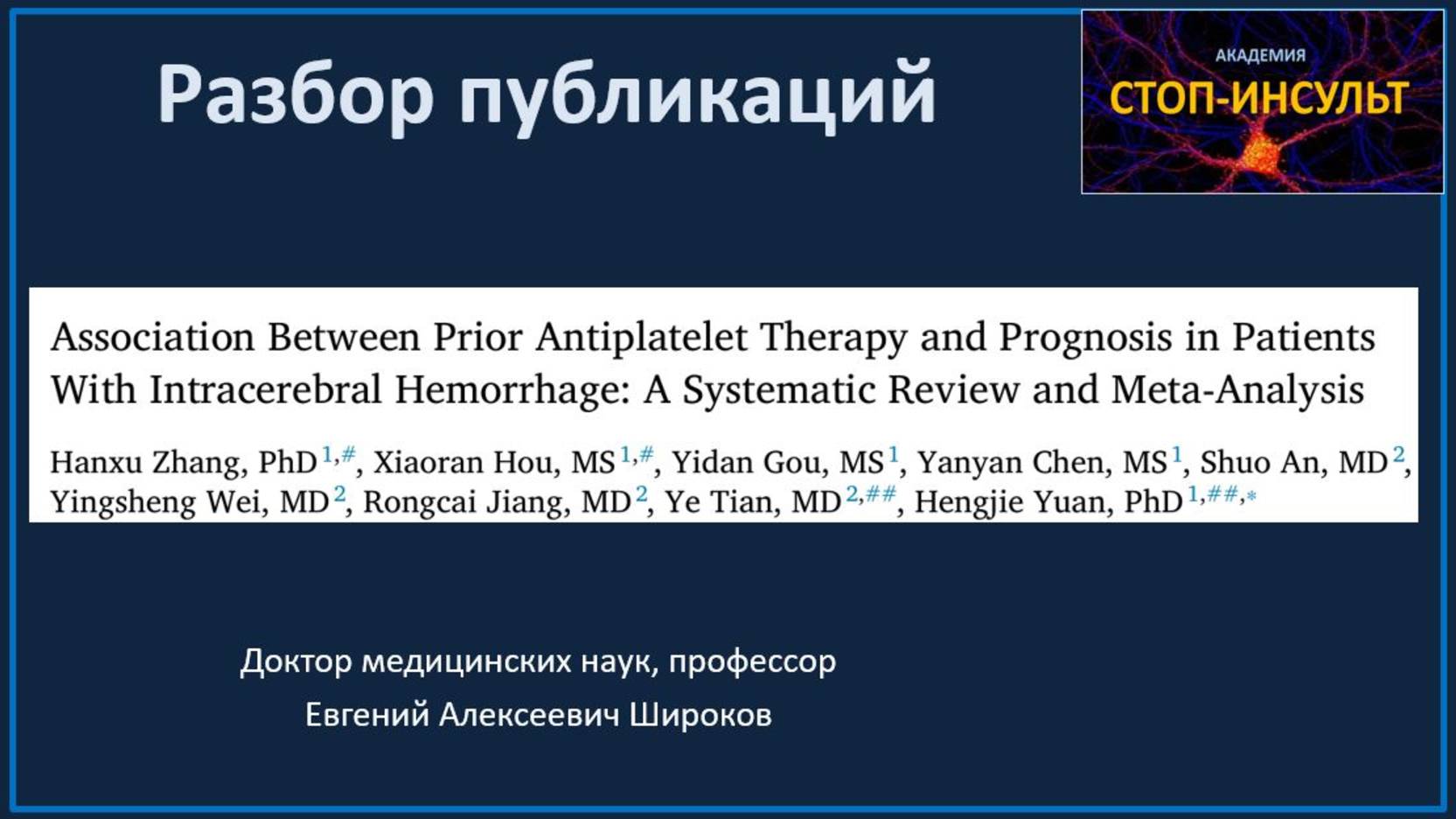 Разбор публикаций

АКАДЕМИЯ
СТОП-ИНСУЛЬТ

Association Between Prior Antiplatelet Therapy and Prognosis in Patients With Intracerebral Hemorrhage: A Systematic Review and Meta-Analysis

Hanxu Zhang, PhD$^{1,\#}$, Xiaoran Hou, MS$^{1,\#}$, Yidan Gou, MS$^{1}$, Yanyan Chen, MS$^{1}$, Shuo An, MD$^{2}$, Yingsheng Wei, MD$^{2}$, Rongcai Jiang, MD$^{2}$, Ye Tian, MD$^{2,\#\#}$, Hengjie Yuan, PhD$^{1,\#\#,*}$

Доктор медицинских наук, профессор
Евгений Алексеевич Широков